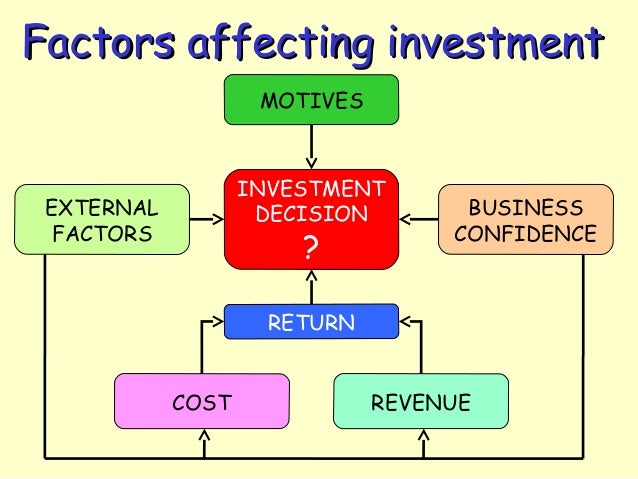 Factors affecting investment

MOTIVES

EXTERNAL FACTORS

INVESTMENT DECISION
?

BUSINESS CONFIDENCE

RETURN

COST

REVENUE